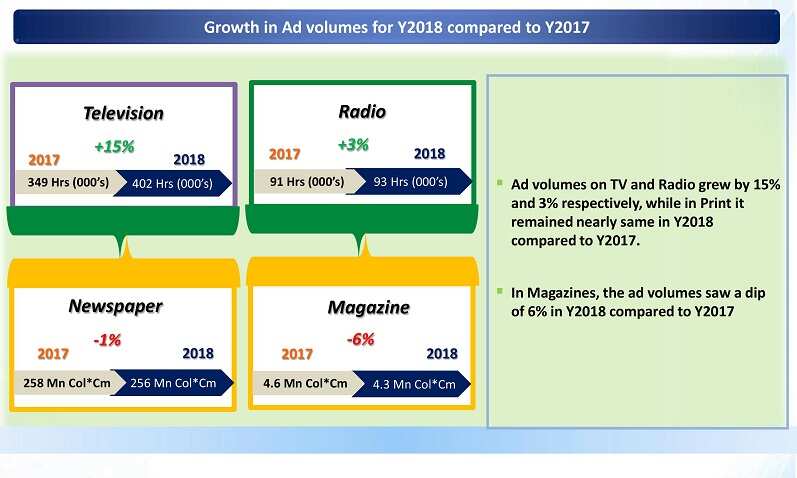 Growth in Ad volumes for Y2018 compared to Y2017

Television
+15%
2017
2018
349 Hrs (000's)
402 Hrs (000's)

Radio
+3%
2017
2018
91 Hrs (000's)
93 Hrs (000's)

Newspaper
-1%
2017
2018
258 Mn Col*Cm
256 Mn Col*Cm

Magazine
-6%
2017
2018
4.6 Mn Col*Cm
4.3 Mn Col*Cm

Ad volumes on TV and Radio grew by 15% and 3% respectively, while in Print it remained nearly same in Y2018 compared to Y2017.

In Magazines, the ad volumes saw a dip of 6% in Y2018 compared to Y2017